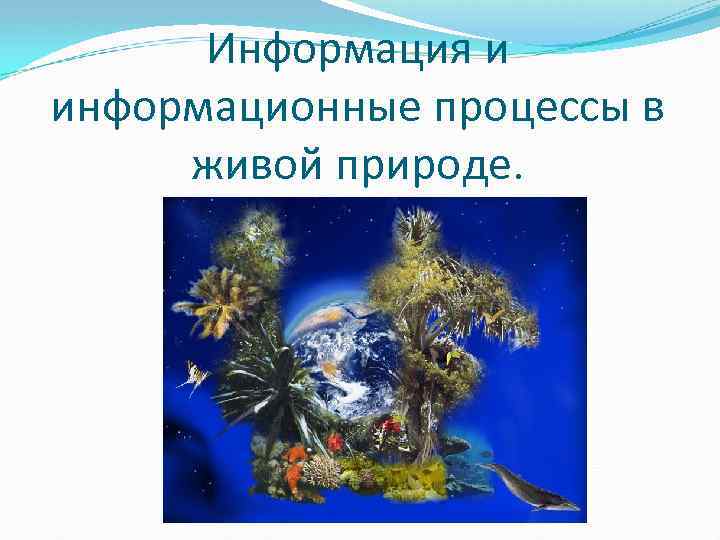 Информация и информационные процессы в живой природе.